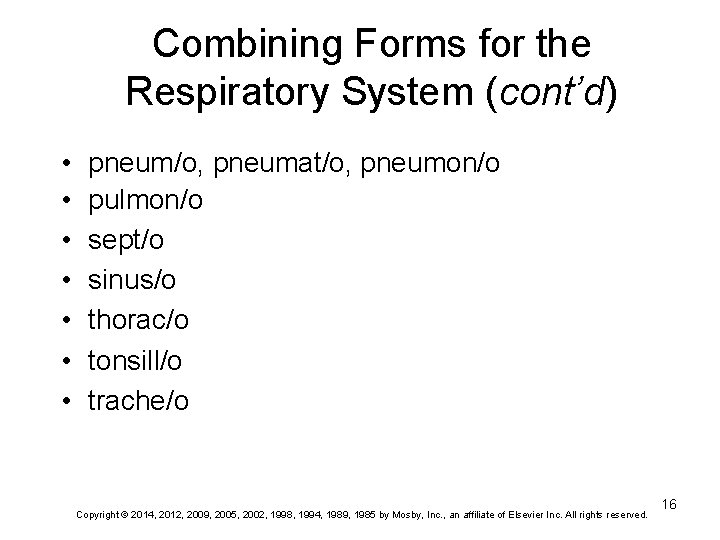 Combining Forms for the Respiratory System (cont'd)

• pneum/o, pneumat/o, pneumon/o
• pulmon/o
• sept/o
• sinus/o
• thorac/o
• tonsill/o
• trache/o

16

Copyright © 2014, 2012, 2009, 2005, 2002, 1998, 1994, 1989, 1985 by Mosby, Inc., an affiliate of Elsevier Inc. All rights reserved.